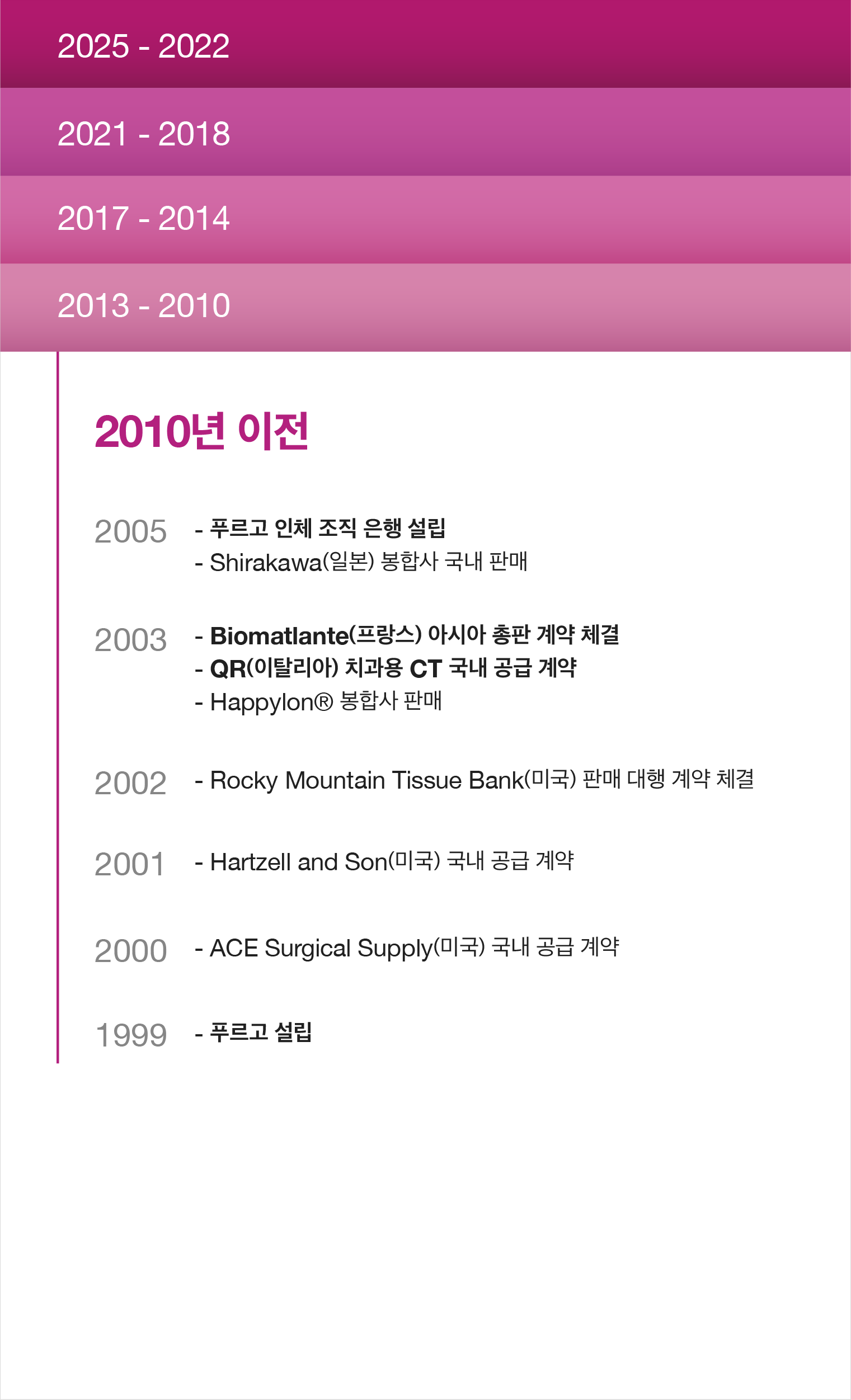 2025 - 2022

2021 - 2018

2017 - 2014

2013 - 2010

2010년 이전

2005 - 푸르고 인체 조직 은행 설립
- Shirakawa(일본) 봉합사 국내 판매

2003 - Biomatlante(프랑스) 아시아 총판 계약 체결
- QR(이탈리아) 치과용 CT 국내 공급 계약
- Happylon® 봉합사 판매

2002 - Rocky Mountain Tissue Bank(미국) 판매 대행 계약 체결

2001 - Hartzell and Son(미국) 국내 공급 계약

2000 - ACE Surgical Supply(미국) 국내 공급 계약

1999 - 푸르고 설립